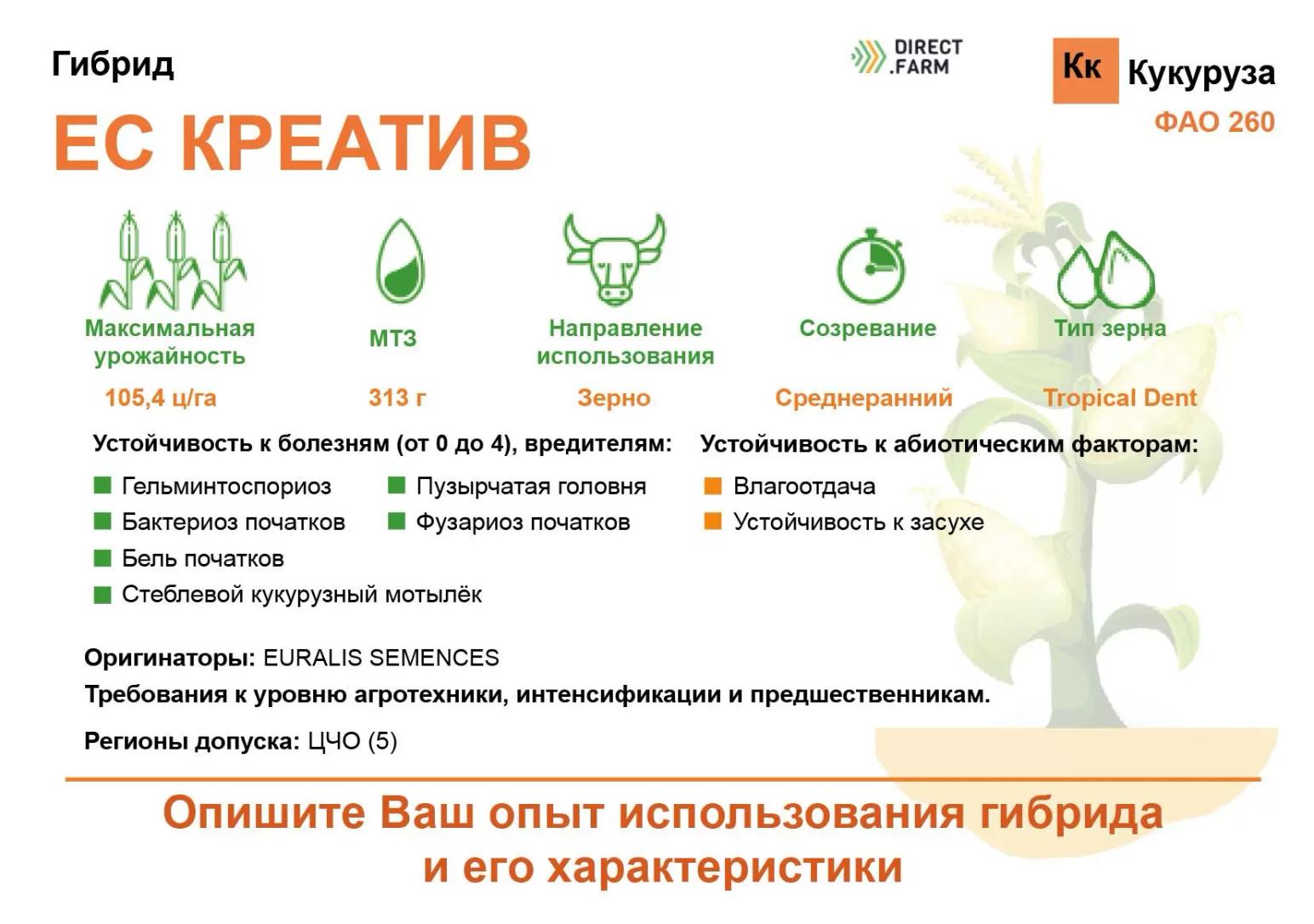 Гибрид

DIRECT .FARM

Кк Кукуруза

ФАО 260

ЕС КРЕАТИВ

Максимальная урожайность

105,4 ц/га

МТЗ

313 г

Направление использования

Зерно

Созревание

Среднеранний

Тип зерна

Tropical Dent

Устойчивость к болезням (от 0 до 4), вредителям:

Гельминтоспориоз
Бактериоз початков
Бель початков
Стеблевой кукурузный мотылёк
Пузырчатая головня
Фузариоз початков

Устойчивость к абиотическим факторам:

Влагоотдача
Устойчивость к засухе

Оригинаторы: EURALIS SEMENCES

Требования к уровню агротехники, интенсификации и предшественникам.

Регионы допуска: ЦЧО (5)

Опишите Ваш опыт использования гибрида и его характеристики